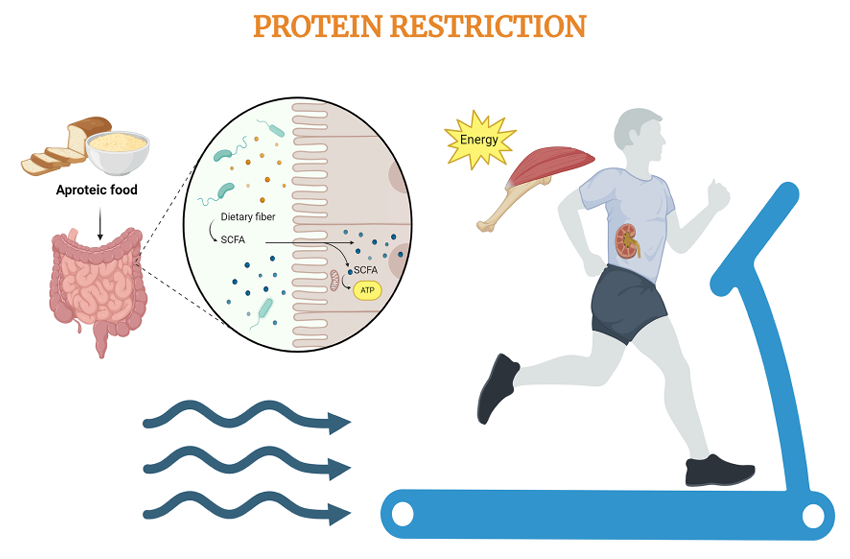 PROTEIN RESTRICTION

Aproteic food

Dietary fiber

SCFA

SCFA

ATP

Energy